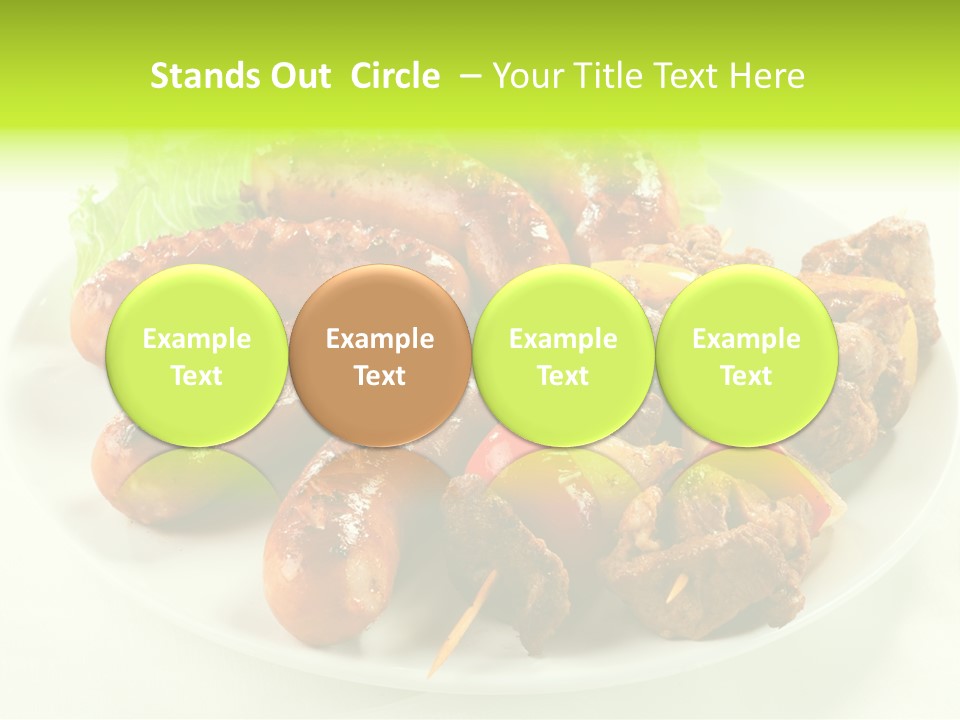 Stands Out  Circle  – Your Title Text Here

Example Text

Example Text

Example Text

Example Text